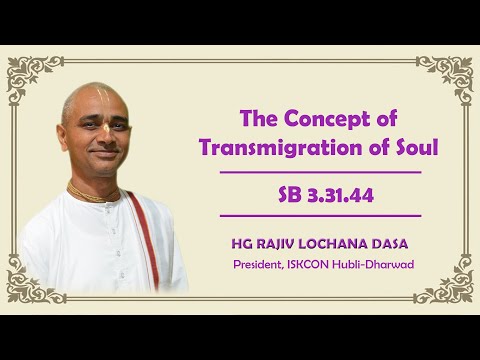 The Concept of Transmigration of Soul

SB 3.31.44

HG RAJIV LOCHANA DASA

President, ISKCON Hubli-Dharwad